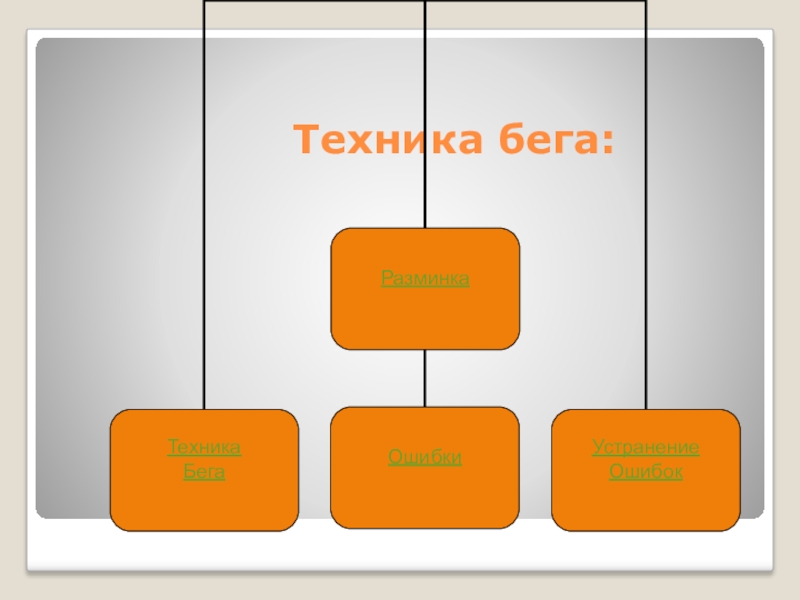 Техника бега:

Разминка

Техника Бега

Ошибки

Устранение Ошибок